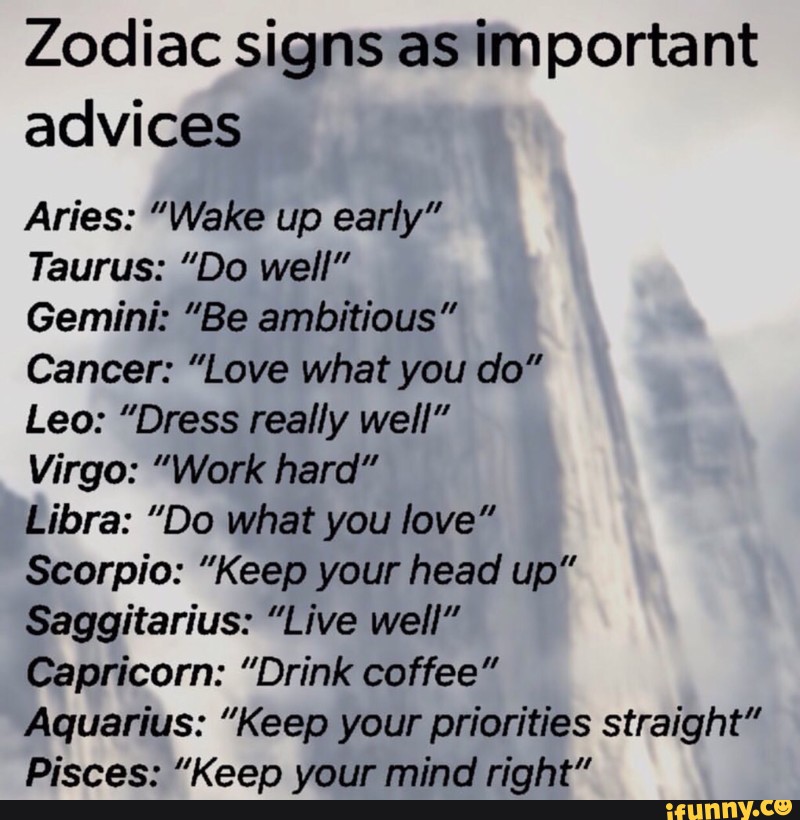 Zodiac signs as important advices

Aries: "Wake up early"
Taurus: "Do well"
Gemini: "Be ambitious"
Cancer: "Love what you do"
Leo: "Dress really well"
Virgo: "Work hard"
Libra: "Do what you love"
Scorpio: "Keep your head up"
Saggitarius: "Live well"
Capricorn: "Drink coffee"
Aquarius: "Keep your priorities straight"
Pisces: "Keep your mind right"

ifunny.co